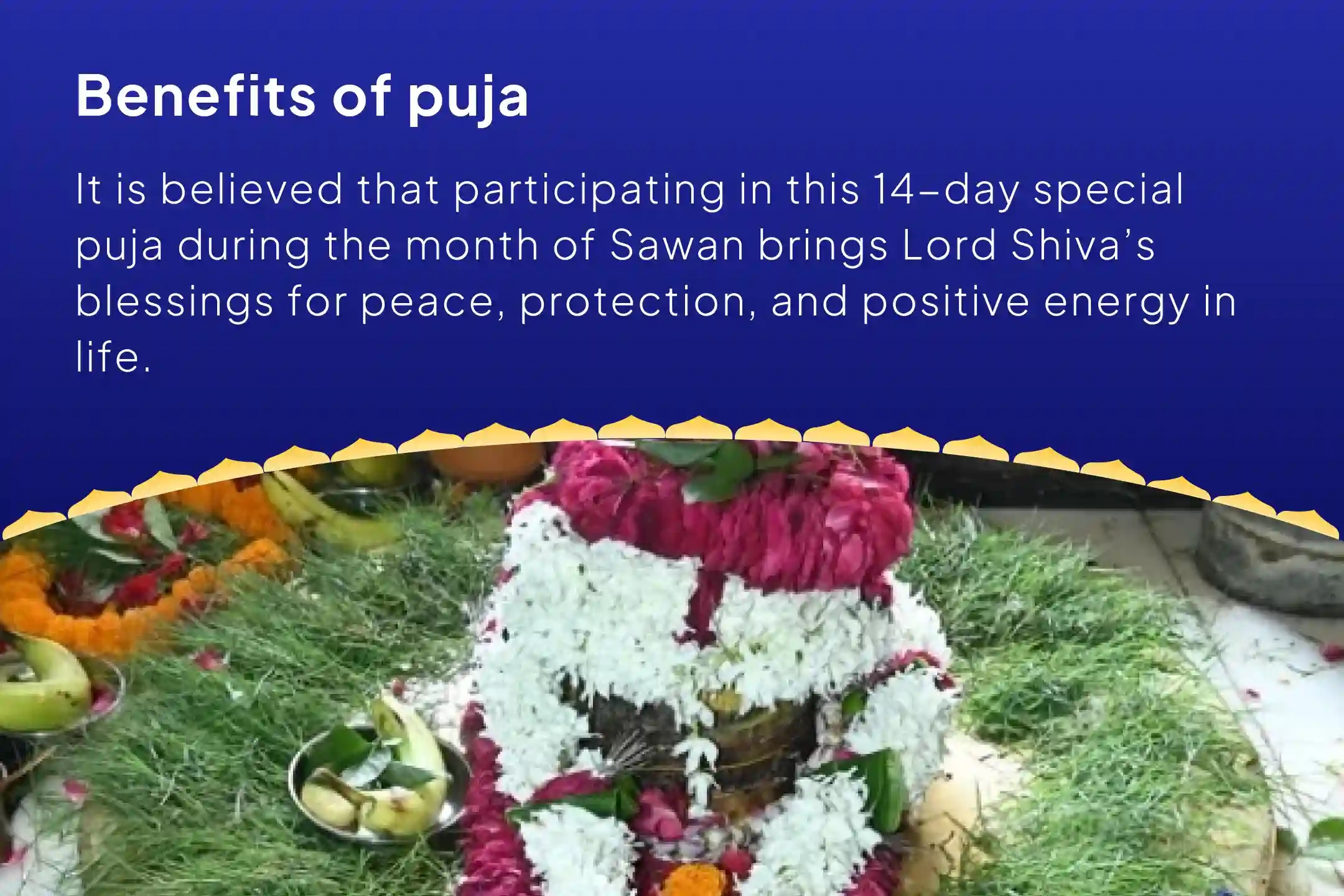 Benefits of puja

It is believed that participating in this 14-day special puja during the month of Sawan brings Lord Shiva's blessings for peace, protection, and positive energy in life.